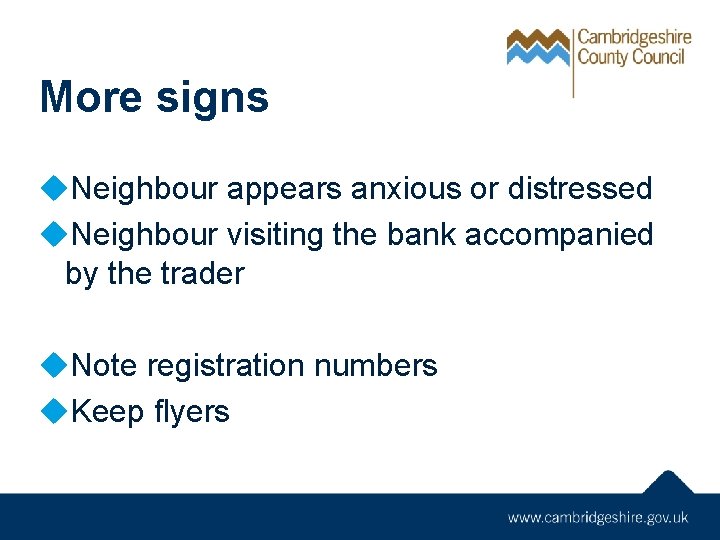 Cambridgeshire County Council

More signs

◆Neighbour appears anxious or distressed
◆Neighbour visiting the bank accompanied by the trader

◆Note registration numbers
◆Keep flyers

www.cambridgeshire.gov.uk